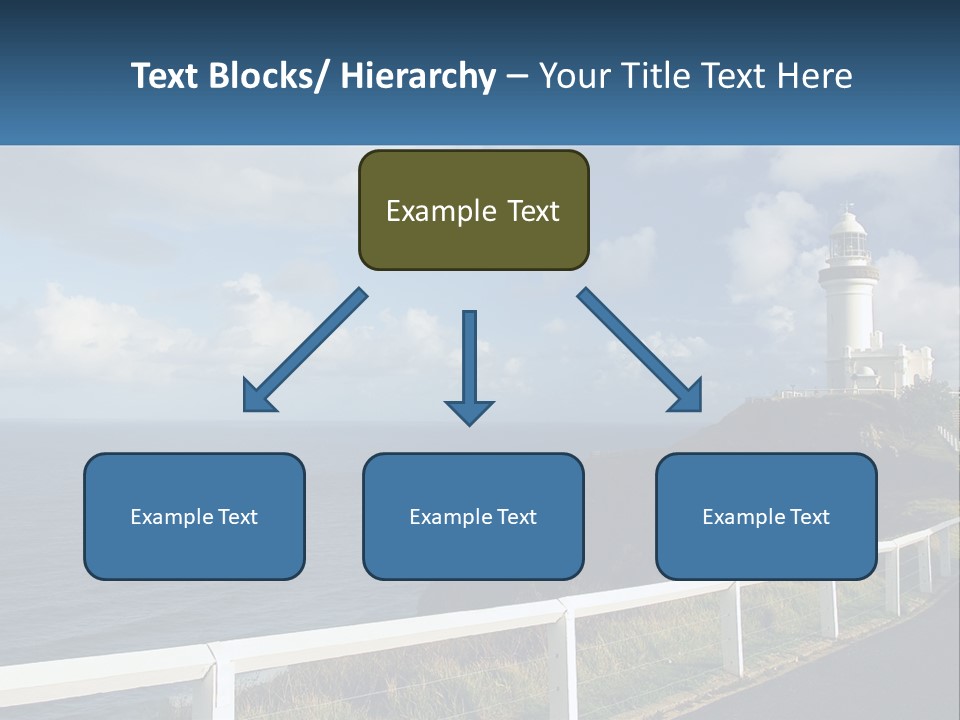 Text Blocks/ Hierarchy – Your Title Text Here

Example Text

Example Text

Example Text

Example Text